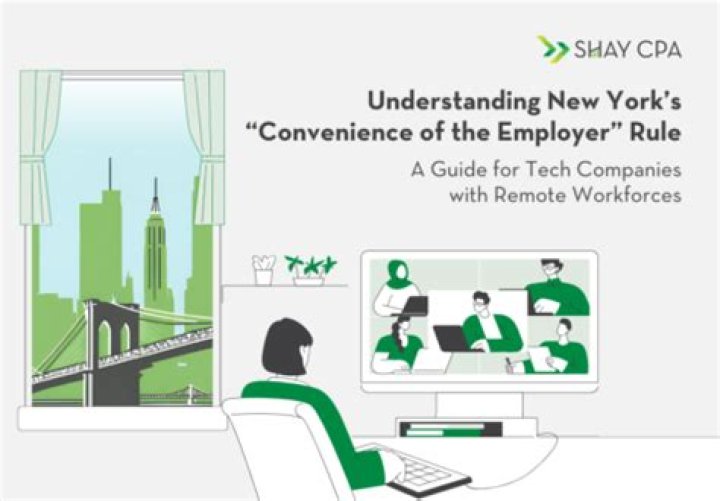 SHAY CPA

Understanding New York's "Convenience of the Employer" Rule

A Guide for Tech Companies with Remote Workforces